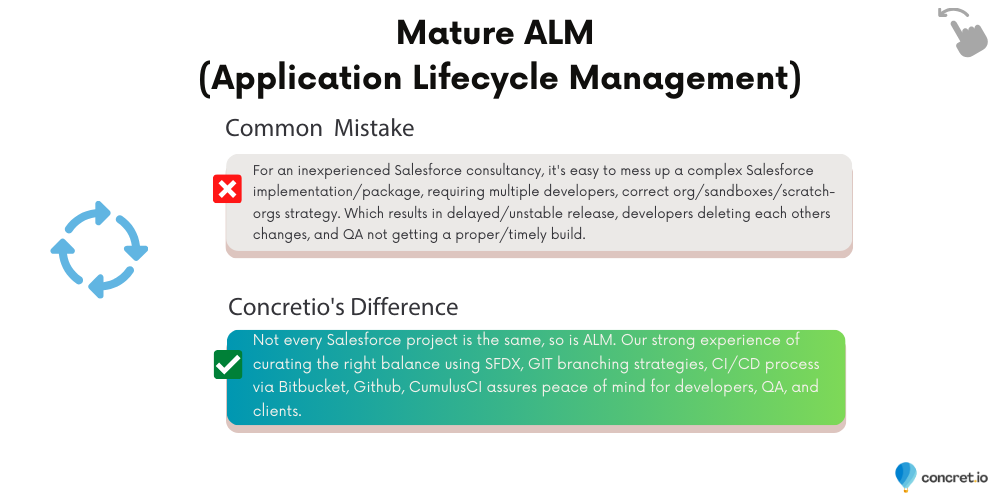 Mature ALM
(Application Lifecycle Management)

Common Mistake

For an inexperienced Salesforce consultancy, it's easy to mess up a complex Salesforce implementation/package, requiring multiple developers, correct org/sandboxes/scratch-orgs strategy. Which results in delayed/unstable release, developers deleting each others changes, and QA not getting a proper/timely build.

Concretio's Difference

Not every Salesforce project is the same, so is ALM. Our strong experience of curating the right balance using SFDX, GIT branching strategies, CI/CD process via Bitbucket, Github, CumulusCI assures peace of mind for developers, QA, and clients.

concret.io